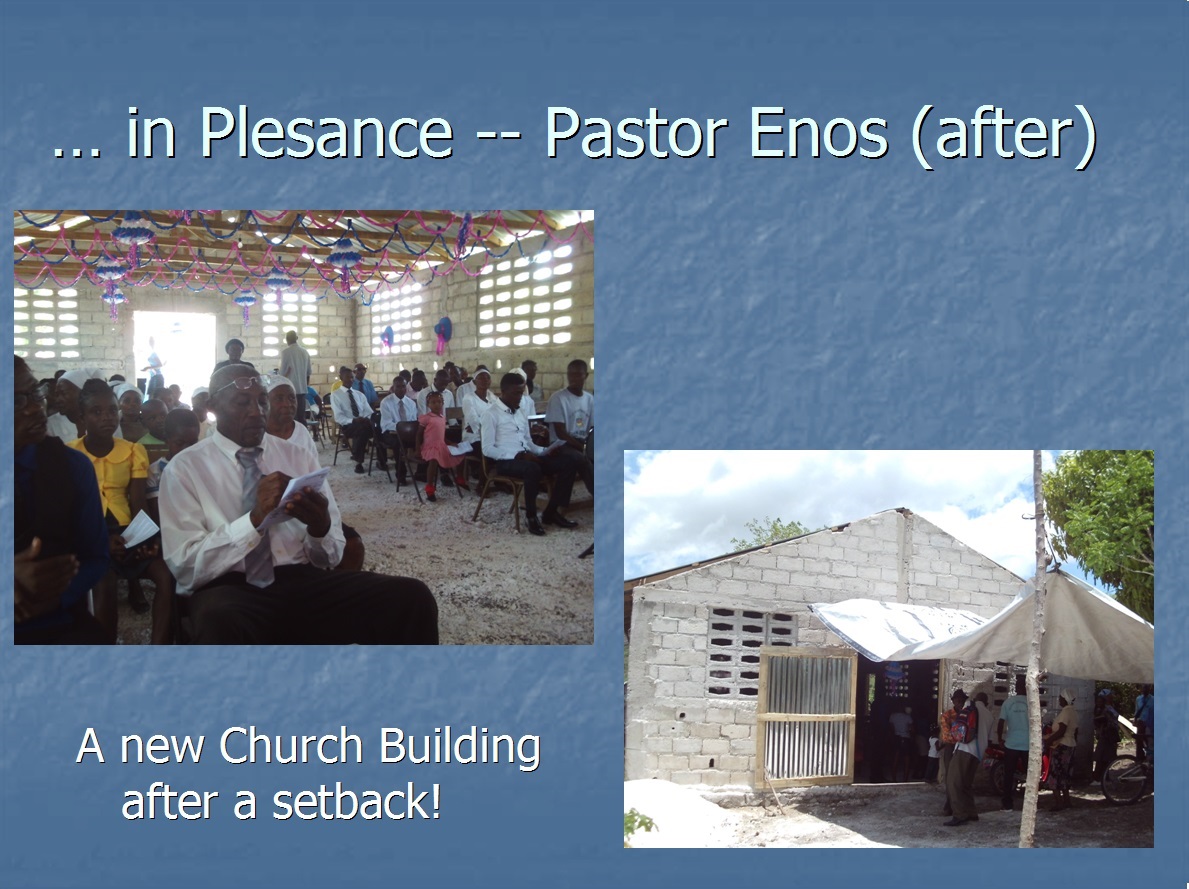 … in Plesance -- Pastor Enos (after)

A new Church Building after a setback!